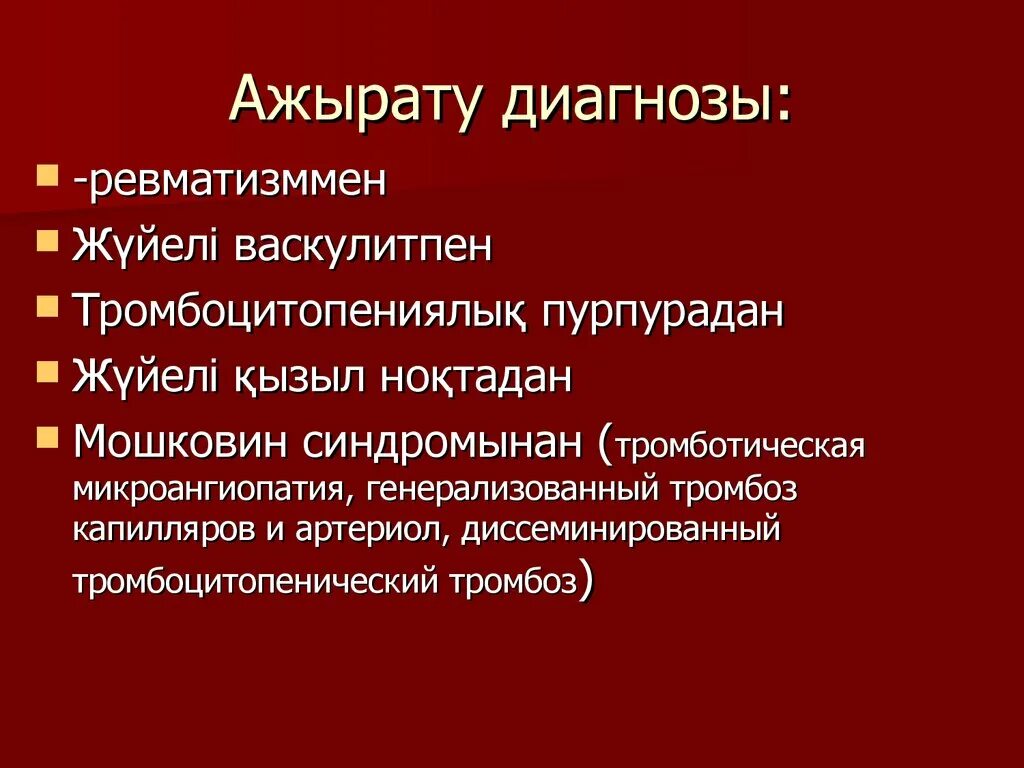 Ажырату диагнозы:

- -ревматизммен
- Жүйелі васкулитпен
- Тромбоцитопениялық пурпурадан
- Жүйелі қызыл ноқтадан
- Мошковин синдромынан (тромботическая микроангиопатия, генерализованный тромбоз капилляров и артериол, диссеминированный тромбоцитопенический тромбоз)